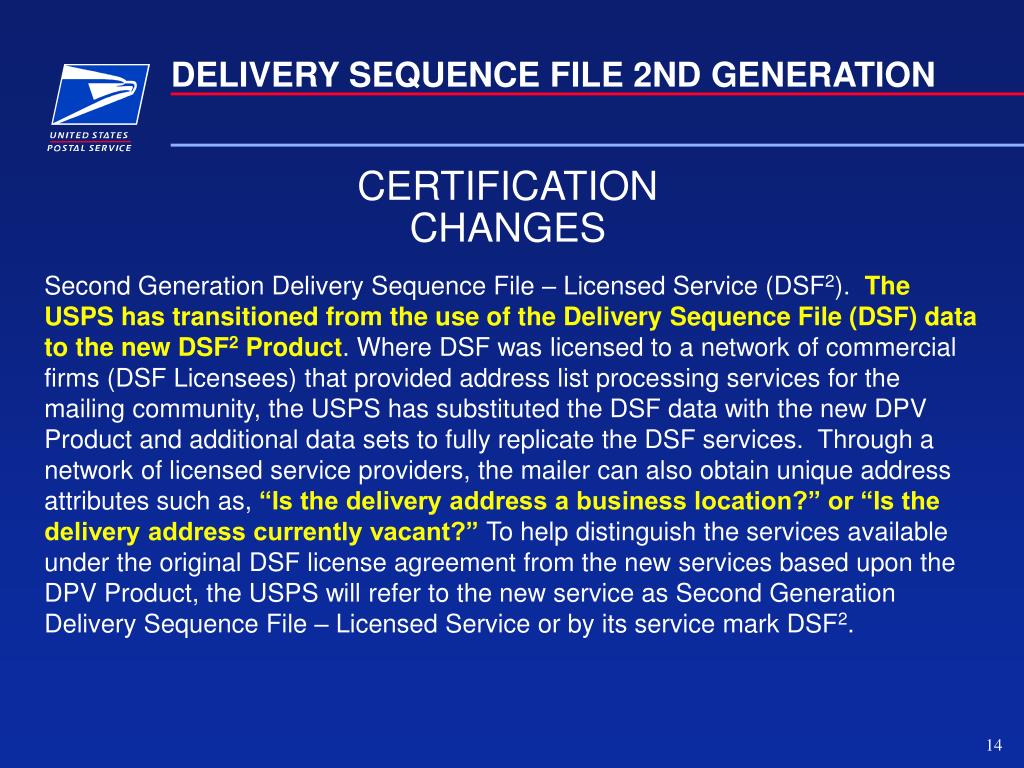 UNITED STATES POSTAL SERVICE

DELIVERY SEQUENCE FILE 2ND GENERATION

CERTIFICATION CHANGES

Second Generation Delivery Sequence File – Licensed Service (DSF$^2$). The USPS has transitioned from the use of the Delivery Sequence File (DSF) data to the new DSF$^2$ Product. Where DSF was licensed to a network of commercial firms (DSF Licensees) that provided address list processing services for the mailing community, the USPS has substituted the DSF data with the new DPV Product and additional data sets to fully replicate the DSF services. Through a network of licensed service providers, the mailer can also obtain unique address attributes such as, “Is the delivery address a business location?” or “Is the delivery address currently vacant?” To help distinguish the services available under the original DSF license agreement from the new services based upon the DPV Product, the USPS will refer to the new service as Second Generation Delivery Sequence File – Licensed Service or by its service mark DSF$^2$.

14